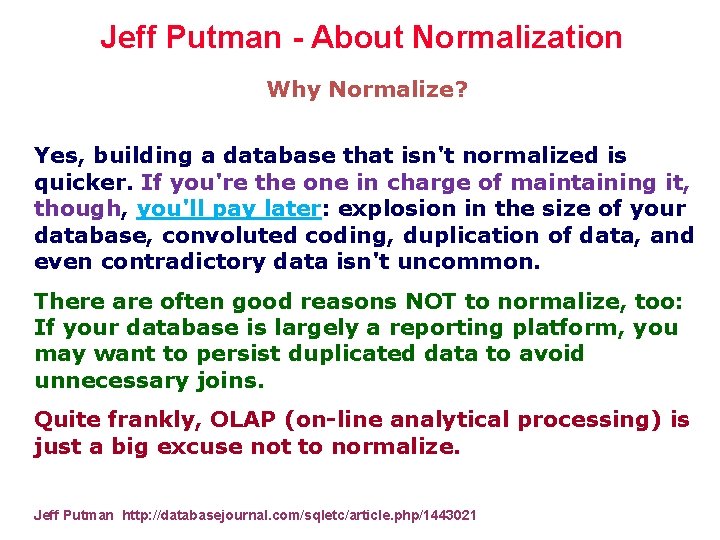 Jeff Putman - About Normalization

Why Normalize?

Yes, building a database that isn't normalized is quicker. If you're the one in charge of maintaining it, though, you'll pay later: explosion in the size of your database, convoluted coding, duplication of data, and even contradictory data isn't uncommon.

There are often good reasons NOT to normalize, too: If your database is largely a reporting platform, you may want to persist duplicated data to avoid unnecessary joins.

Quite frankly, OLAP (on-line analytical processing) is just a big excuse not to normalize.

Jeff Putman http://databasejournal.com/sqletc/article.php/1443021